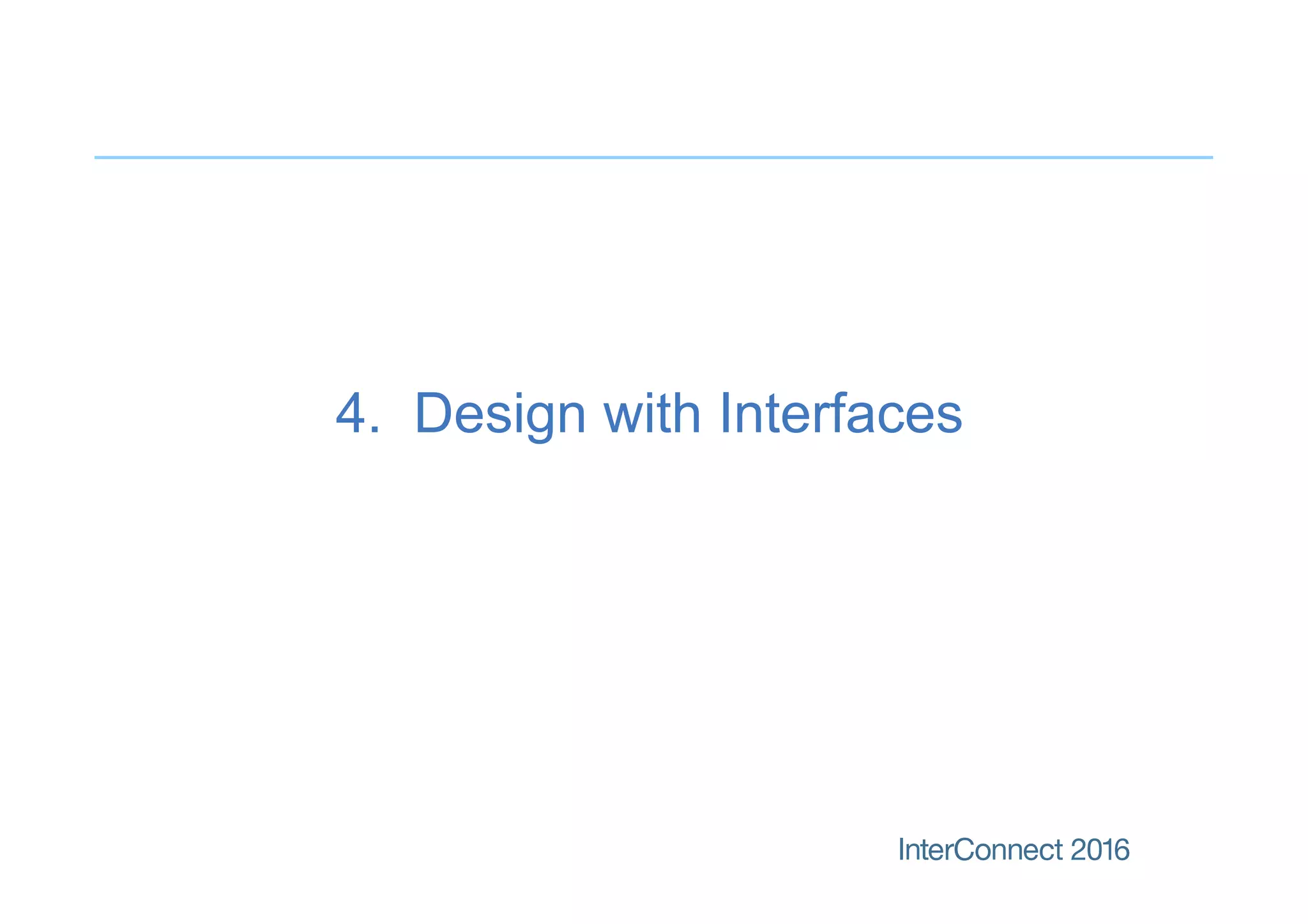 4. Design with Interfaces

InterConnect 2016